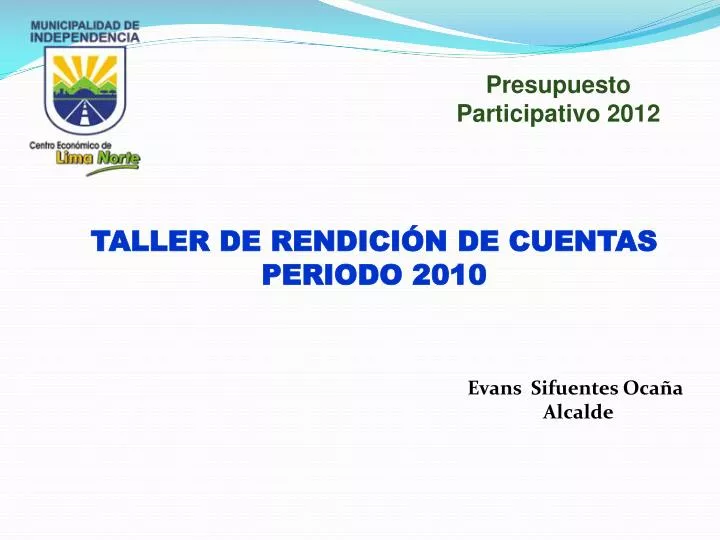 MUNICIPALIDAD DE INDEPENDENCIA

Centro Económico de Lima Norte

Presupuesto Participativo 2012

TALLER DE RENDICIÓN DE CUENTAS PERIODO 2010

Evans Sifuentes Ocaña
Alcalde